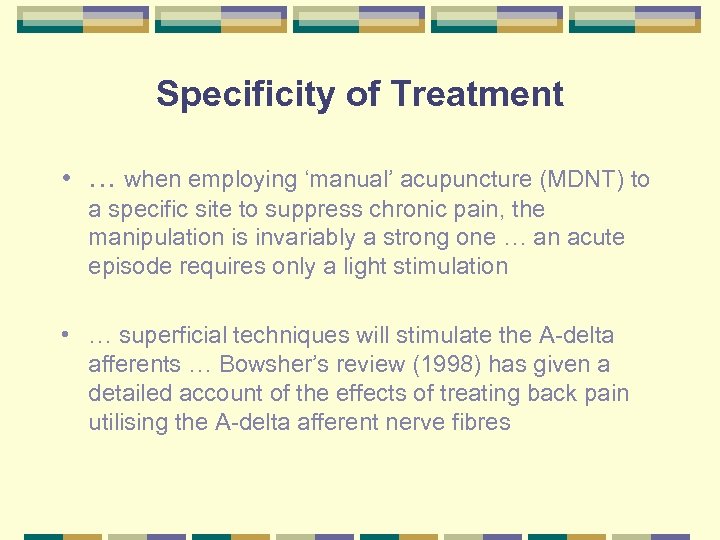 Specificity of Treatment

• … when employing ‘manual’ acupuncture (MDNT) to a specific site to suppress chronic pain, the manipulation is invariably a strong one … an acute episode requires only a light stimulation

• … superficial techniques will stimulate the A-delta afferents … Bowsher’s review (1998) has given a detailed account of the effects of treating back pain utilising the A-delta afferent nerve fibres